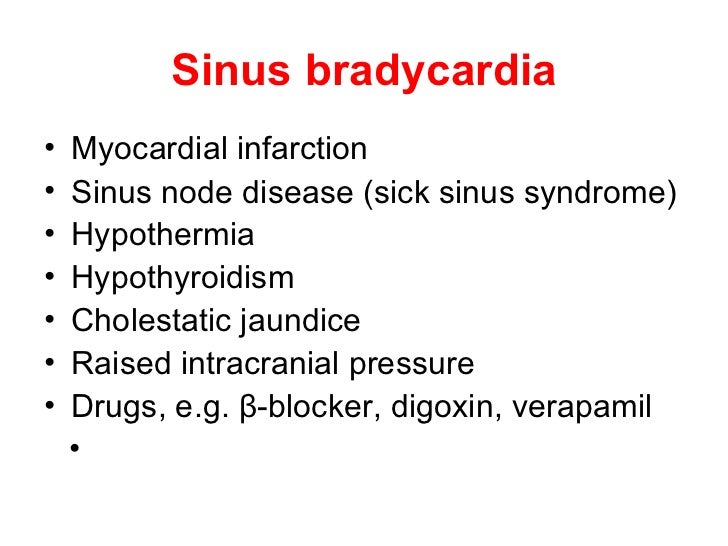 Sinus bradycardia

• Myocardial infarction
• Sinus node disease (sick sinus syndrome)
• Hypothermia
• Hypothyroidism
• Cholestatic jaundice
• Raised intracranial pressure
• Drugs, e.g. β-blocker, digoxin, verapamil
•